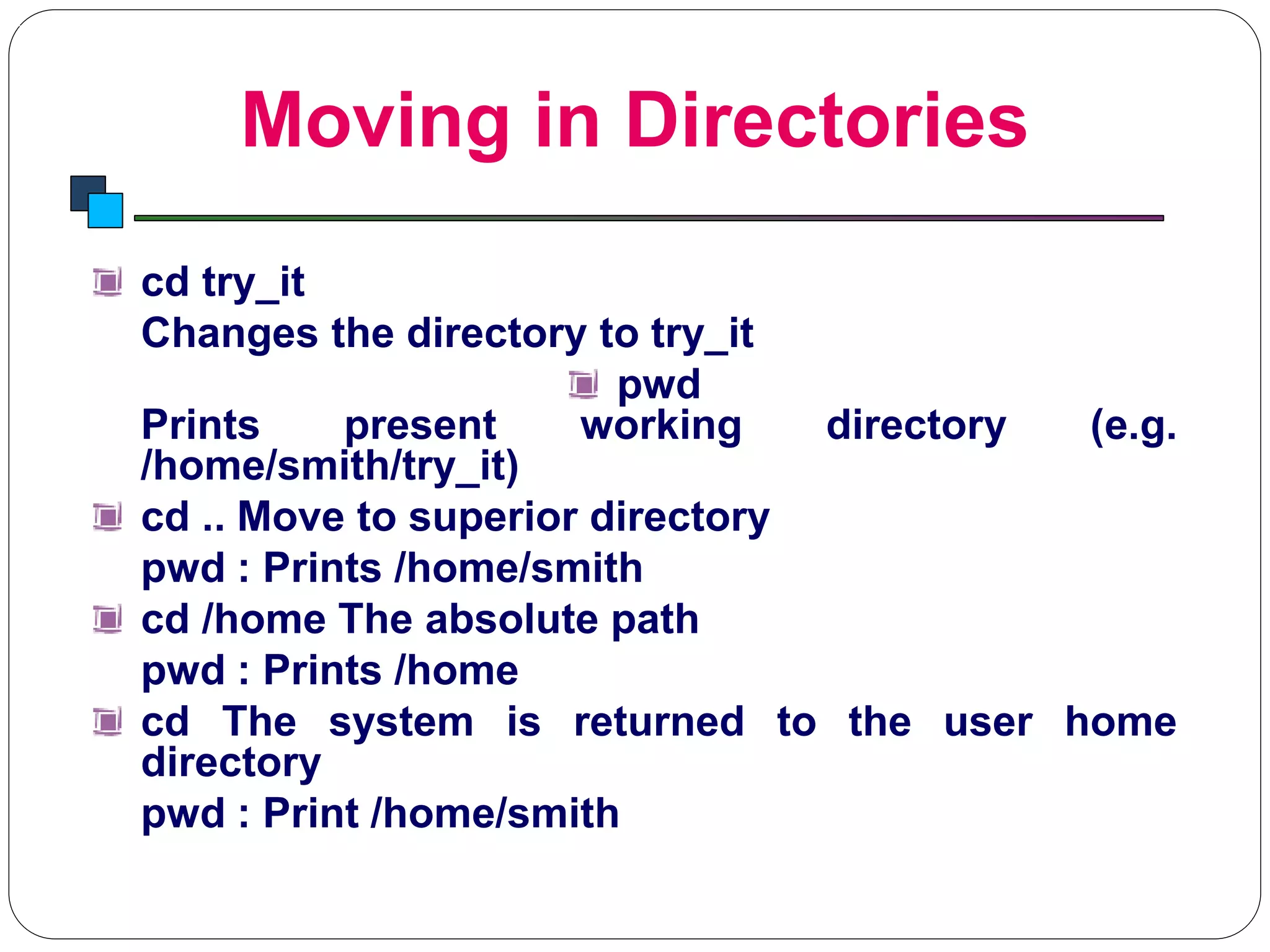 Moving in Directories

cd try_it
Changes the directory to try_it

pwd
Prints present working directory (e.g. /home/smith/try_it)

cd .. Move to superior directory
pwd : Prints /home/smith

cd /home The absolute path
pwd : Prints /home

cd The system is returned to the user home directory
pwd : Print /home/smith